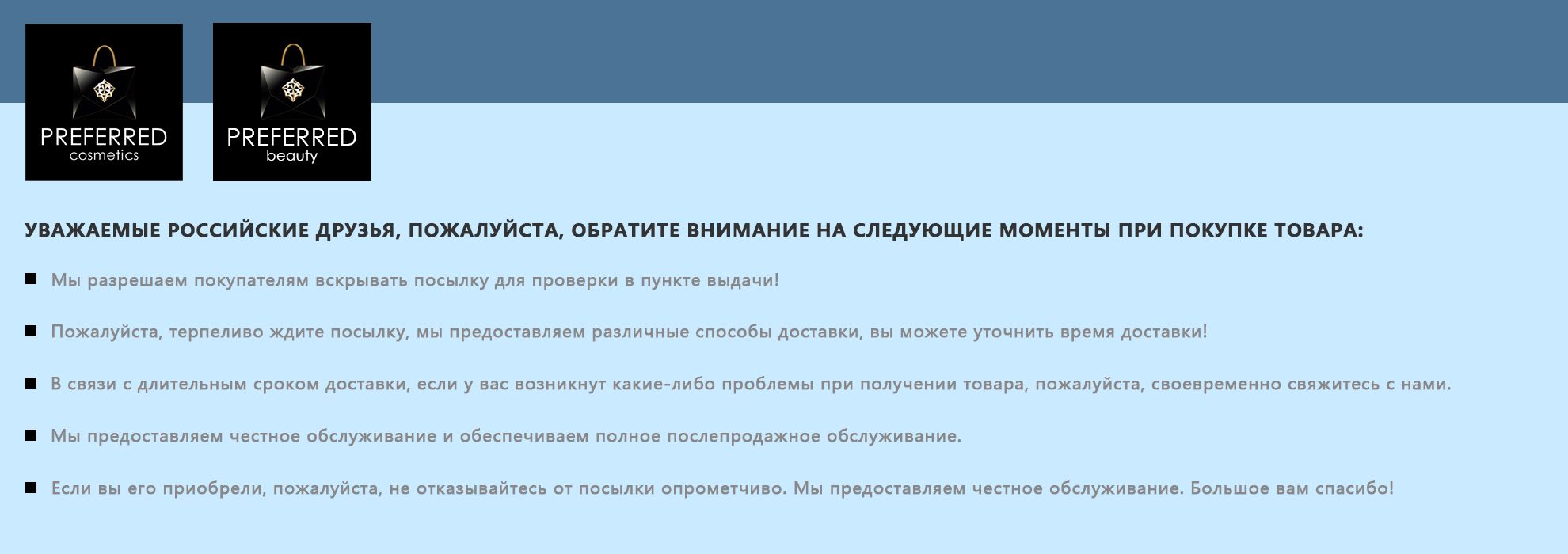 PREFERRED
cosmetics

PREFERRED
beauty

УВАЖАЕМЫЕ РОССИЙСКИЕ ДРУЗЬЯ, ПОЖАЛУЙСТА, ОБРАТИТЕ ВНИМАНИЕ НА СЛЕДУЮЩИЕ МОМЕНТЫ ПРИ ПОКУПКЕ ТОВАРА:

■ Мы разрешаем покупателям вскрывать посылку для проверки в пункте выдачи!

■ Пожалуйста, терпеливо ждите посылку, мы предоставляем различные способы доставки, вы можете уточнить время доставки!

■ В связи с длительным сроком доставки, если у вас возникнут какие-либо проблемы при получении товара, пожалуйста, своевременно свяжитесь с нами.

■ Мы предоставляем честное обслуживание и обеспечиваем полное послепродажное обслуживание.

■ Если вы его приобрели, пожалуйста, не отказывайтесь от посылки опрометчиво. Мы предоставляем честное обслуживание. Большое вам спасибо!